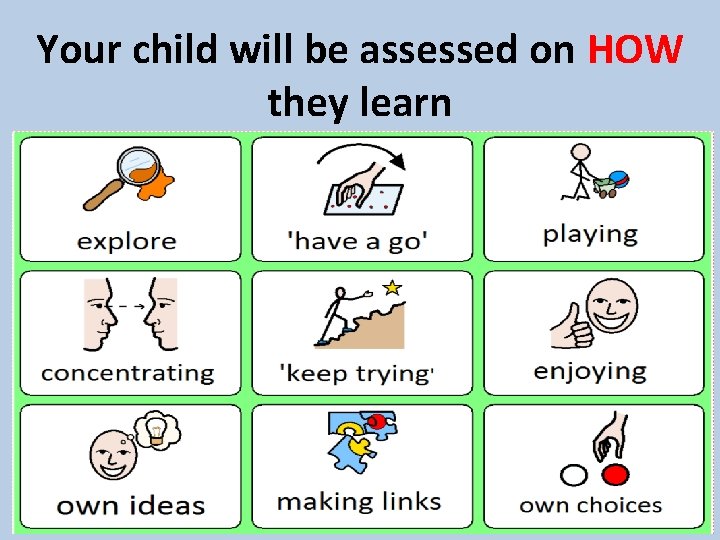 Your child will be assessed on HOW they learn

explore

'have a go'

playing

concentrating

'keep trying'

enjoying

own ideas

making links

own choices